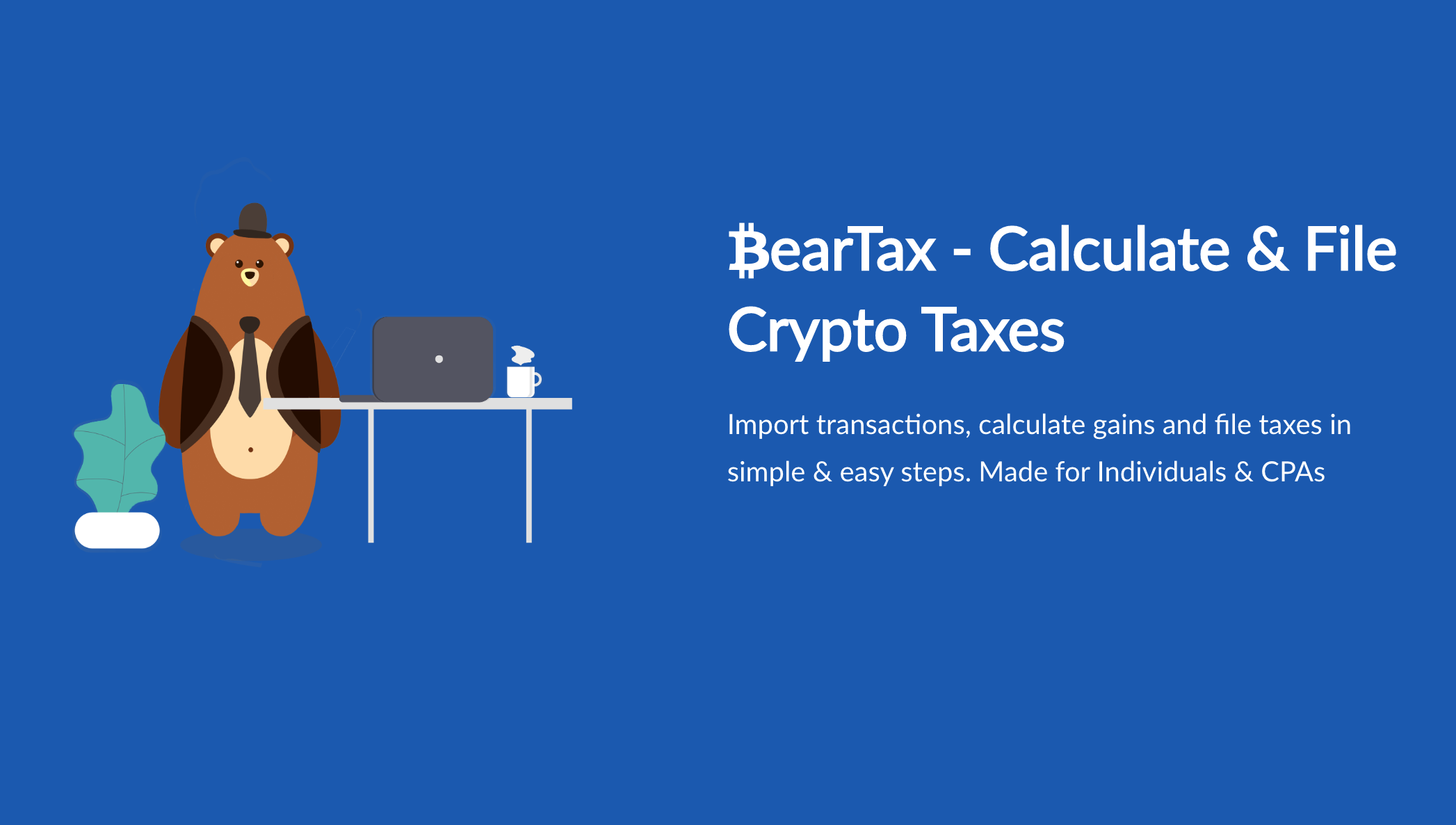 ₿earTax - Calculate & File Crypto Taxes

Import transactions, calculate gains and file taxes in simple & easy steps. Made for Individuals & CPAs